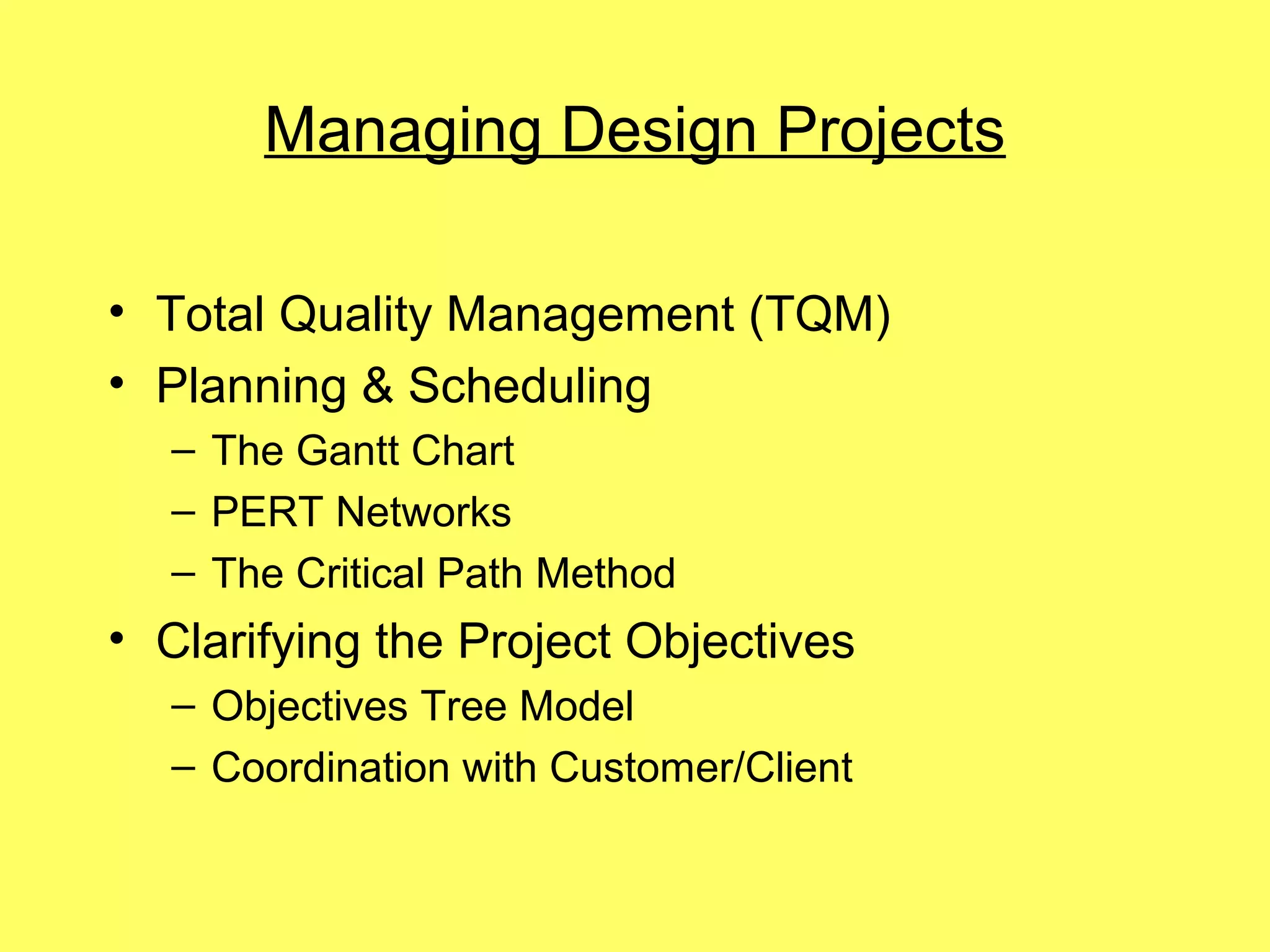 Managing Design Projects

• Total Quality Management (TQM)
• Planning & Scheduling
– The Gantt Chart
– PERT Networks
– The Critical Path Method
• Clarifying the Project Objectives
– Objectives Tree Model
– Coordination with Customer/Client